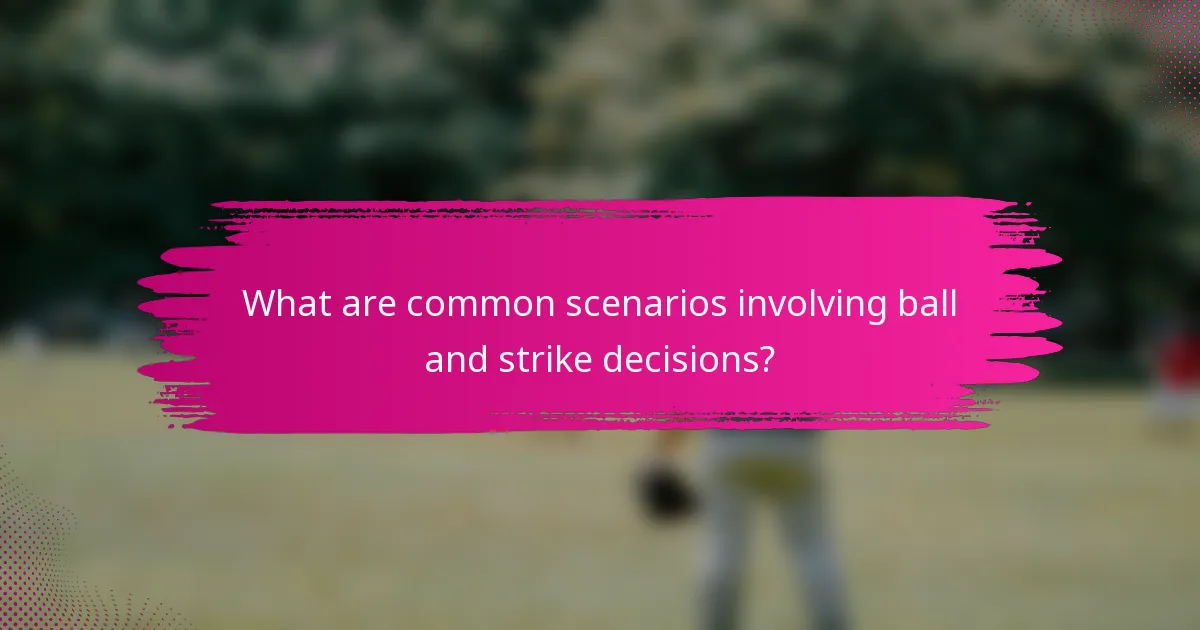 What are common scenarios involving ball and strike decisions?